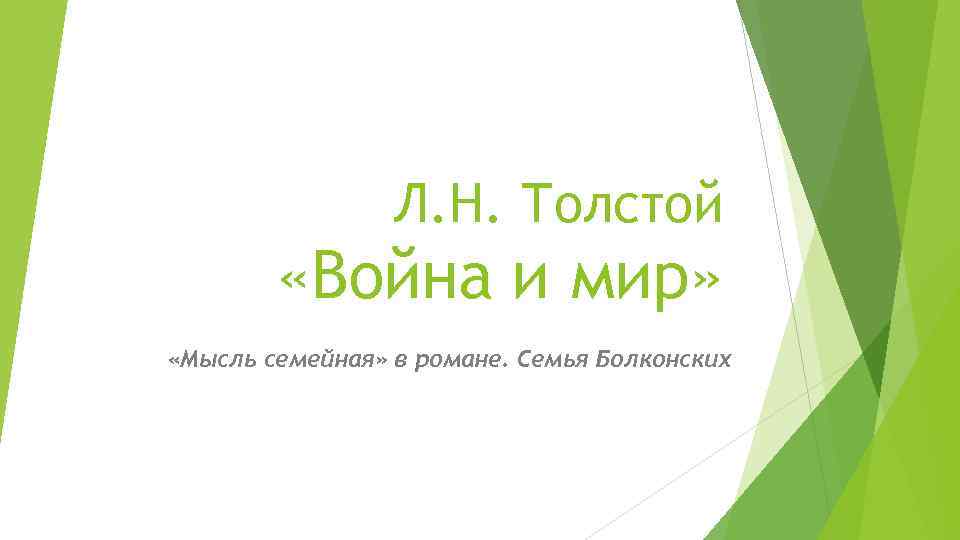 Л.Н. Толстой
«Война и мир»

«Мысль семейная» в романе. Семья Болконских